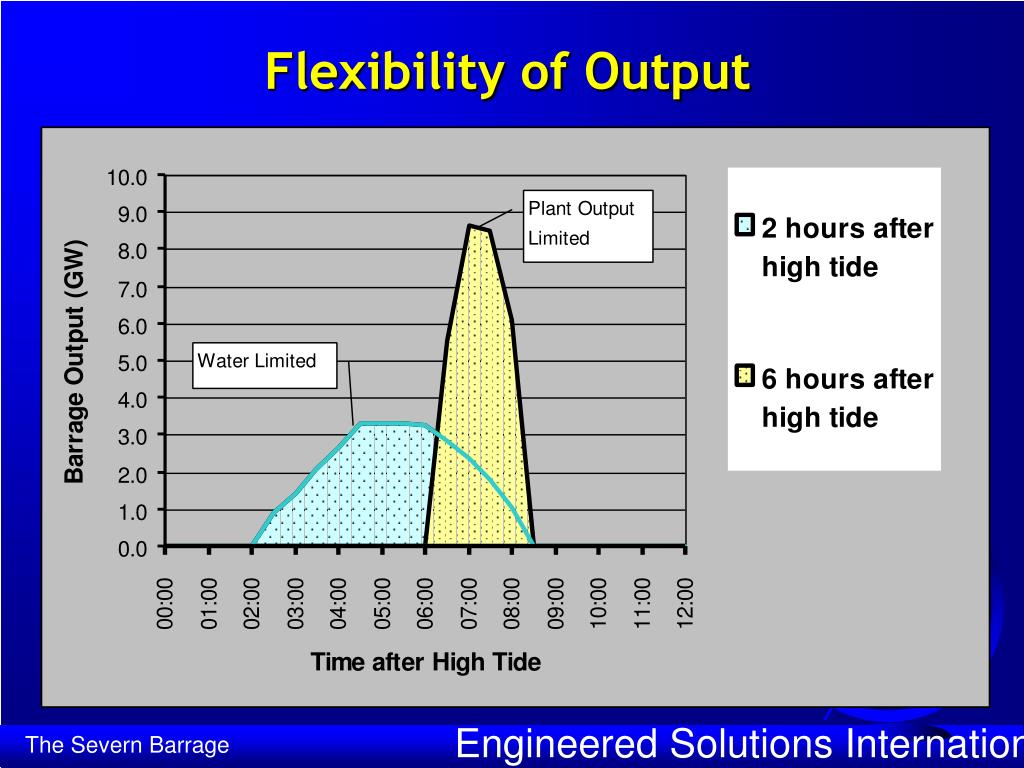 Flexibility of Output

Barrage Output (GW)

10.0
9.0
8.0
7.0
6.0
5.0
4.0
3.0
2.0
1.0
0.0

Plant Output Limited

Water Limited

00:00
01:00
02:00
03:00
04:00
05:00
06:00
07:00
08:00
09:00
10:00
11:00
12:00

Time after High Tide

2 hours after high tide

6 hours after high tide

The Severn Barrage

Engineered Solutions Internation